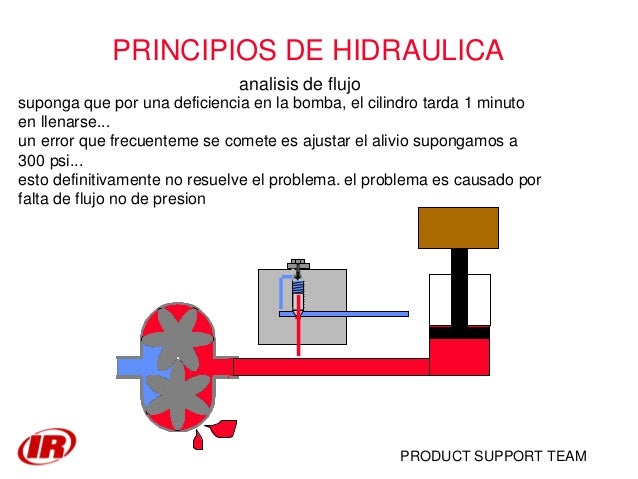 PRINCIPIOS DE HIDRAULICA

analisis de flujo

suponga que por una deficiencia en la bomba, el cilindro tarda 1 minuto en llenarse...
un error que frecuenteme se comete es ajustar el alivio supongamos a 300 psi...
esto definitivamente no resuelve el problema. el problema es causado por falta de flujo no de presion

IR

PRODUCT SUPPORT TEAM